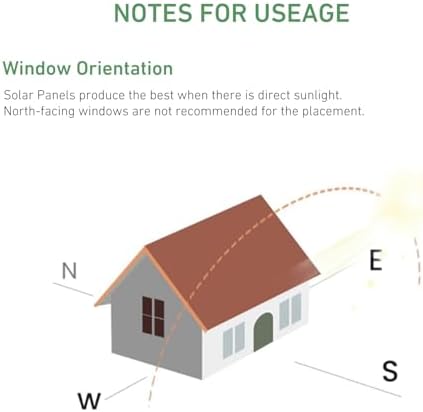 NOTES FOR USEAGE

Window Orientation

Solar Panels produce the best when there is direct sunlight. North-facing windows are not recommended for the placement.

N

E

S

W